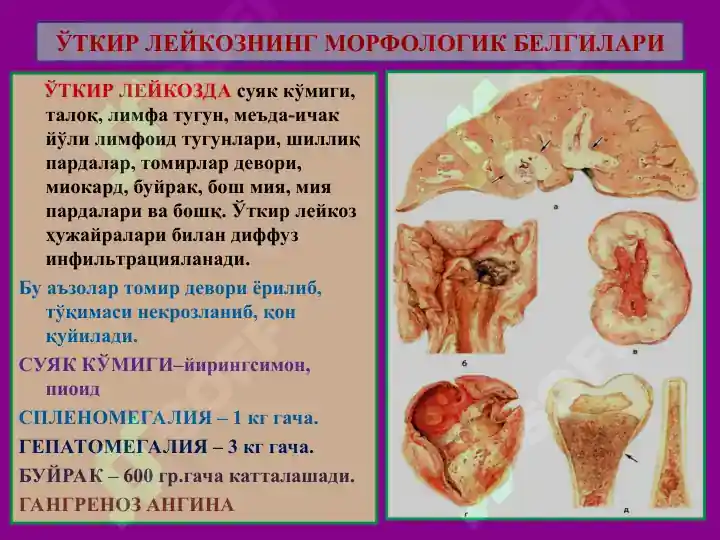 ЎТКИР ЛЕЙКОЗНИНГ МОРФОЛОГИК БЕЛГИЛАРИ

ЎТКИР ЛЕЙКОЗДА суяк кўмиги, талоқ, лимфа тугун, меъда-ичак йўли лимфоид тугунлари, шиллиқ пардалар, томирлар девори, миокард, буйрак, бош мия, мия пардалари ва бошқ. Ўткир лейкоз ҳужайралари билан диффуз инфильтрацияланади.

Бу аъзолар томир девори ёрилиб, тўқимаси некрозланиб, қон қуйилади.

СУЯК КЎМИГИ–йирингсимон, пиоид

СПЛЕНОМЕГАЛИЯ – 1 кг гача.

ГЕПАТОМЕГАЛИЯ – 3 кг гача.

БУЙРАК – 600 гр.гача катталашади.

ГАНГРЕНОЗ АНГИНА

а

б

в

г

д